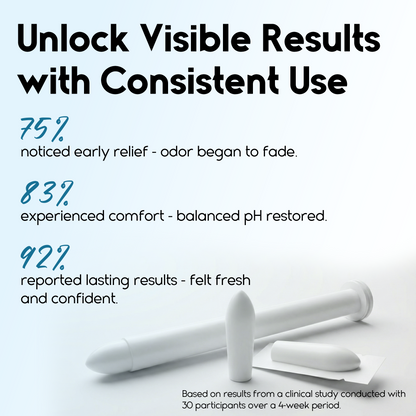 Unlock Visible Results with Consistent Use

75%
noticed early relief - odor began to fade.

83%
experienced comfort - balanced pH restored.

92%
reported lasting results - felt fresh and confident.

Based on results from a clinical study conducted with 30 participants over a 4-week period.